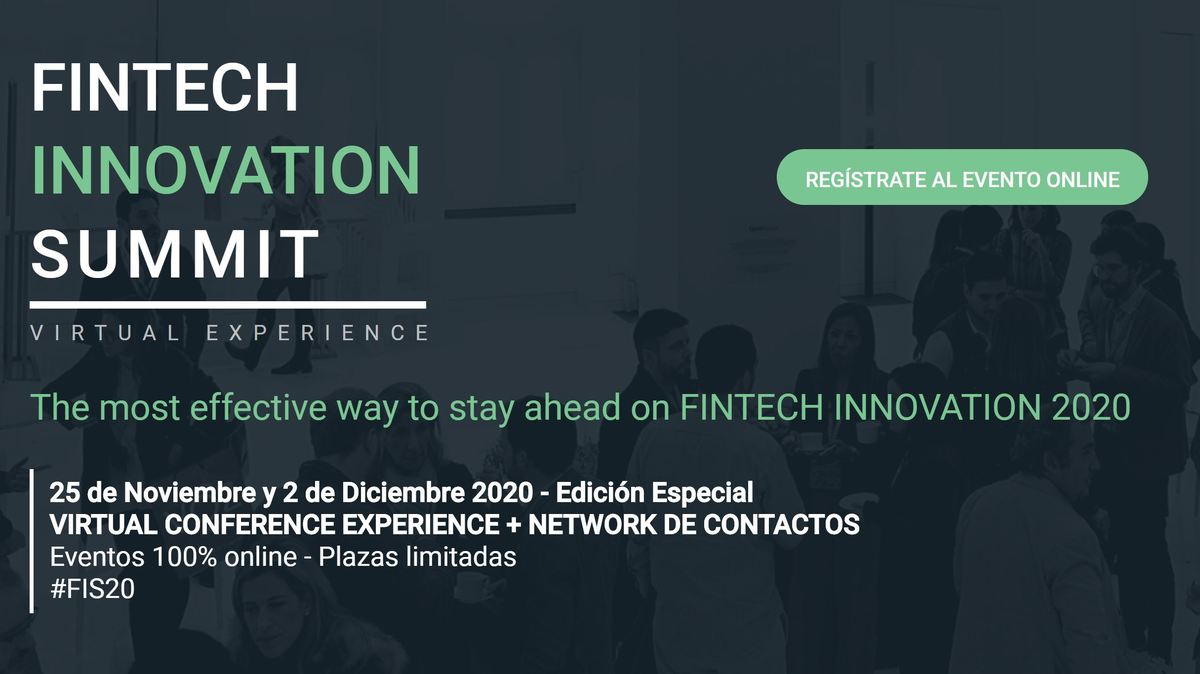 FINTECH
INNOVATION
SUMMIT

VIRTUAL EXPERIENCE

REGÍSTRATE AL EVENTO ONLINE

The most effective way to stay ahead on FINTECH INNOVATION 2020

25 de Noviembre y 2 de Diciembre 2020 - Edición Especial
VIRTUAL CONFERENCE EXPERIENCE + NETWORK DE CONTACTOS
Eventos 100% online - Plazas limitadas
#FIS20